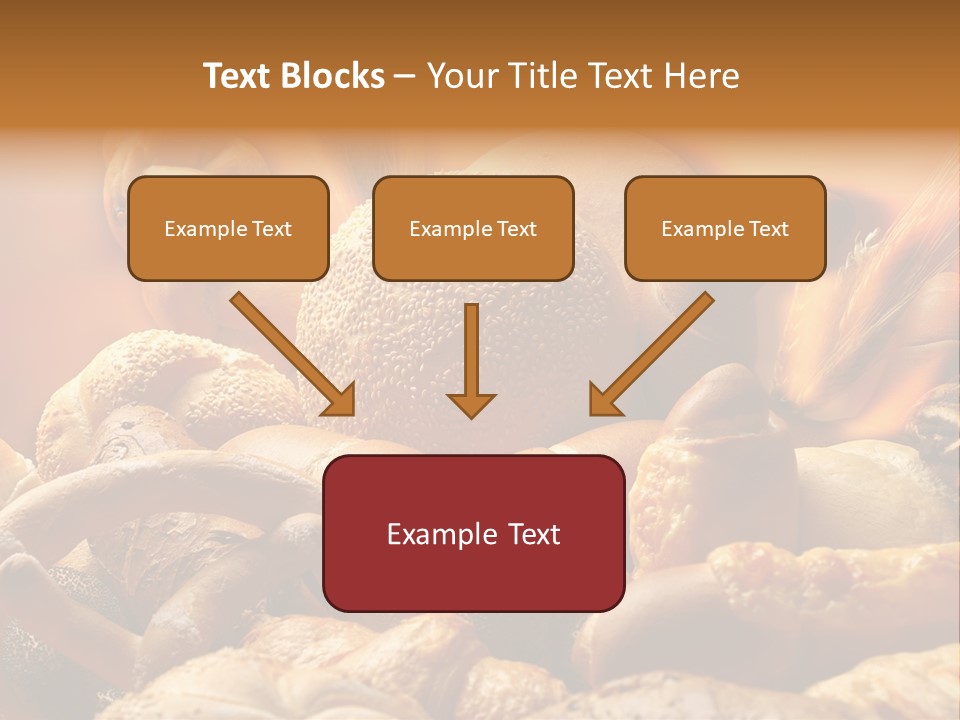 Text Blocks – Your Title Text Here

Example Text

Example Text

Example Text

Example Text